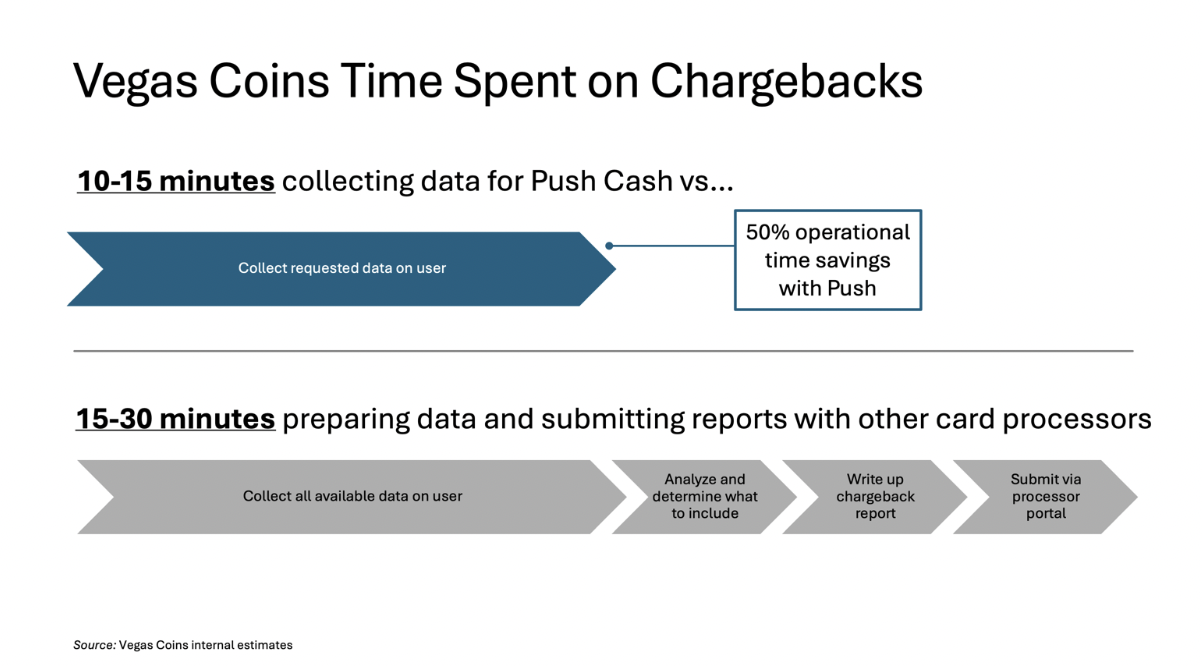 Vegas Coins Time Spent on Chargebacks

10-15 minutes collecting data for Push Cash vs…

Collect requested data on user

50% operational time savings with Push

15-30 minutes preparing data and submitting reports with other card processors

Collect all available data on user

Analyze and determine what to include

Write up chargeback report

Submit via processor portal

Source: Vegas Coins internal estimates